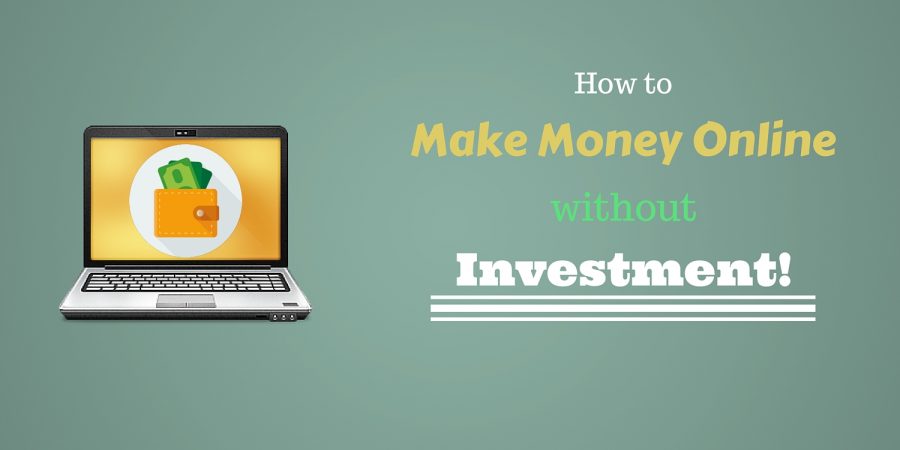 How to

Make Money Online

without

Investment!